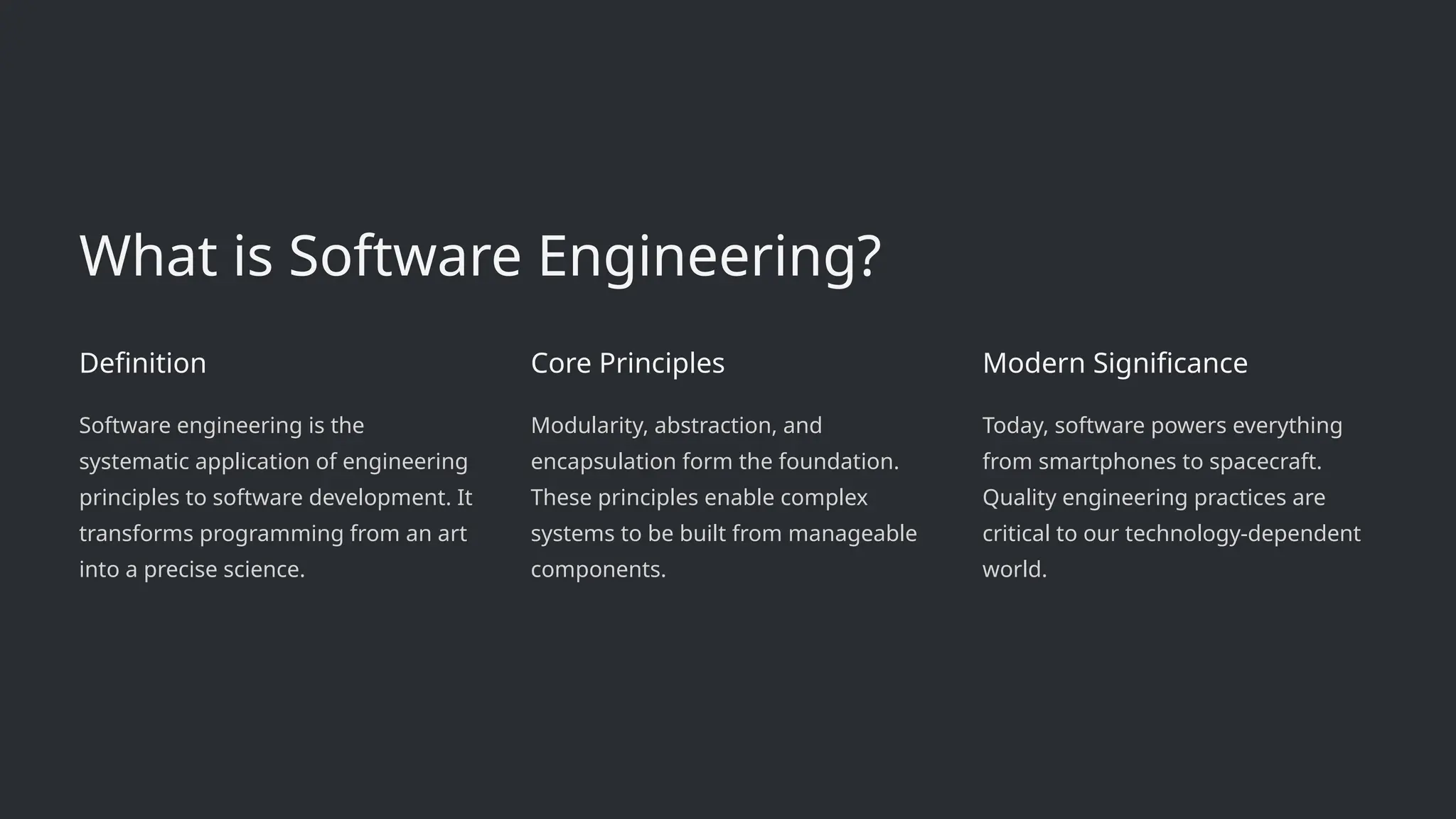 What is Software Engineering?

Definition

Software engineering is the systematic application of engineering principles to software development. It transforms programming from an art into a precise science.

Core Principles

Modularity, abstraction, and encapsulation form the foundation. These principles enable complex systems to be built from manageable components.

Modern Significance

Today, software powers everything from smartphones to spacecraft. Quality engineering practices are critical to our technology-dependent world.